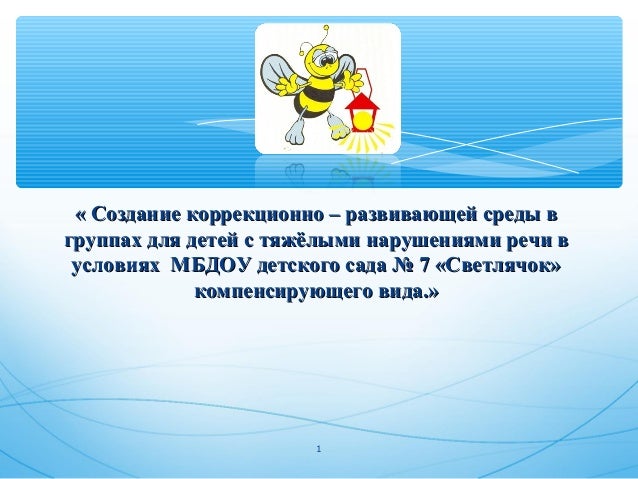 « Создание коррекционно – развивающей среды в группах для детей с тяжёлыми нарушениями речи в условиях  МБДОУ детского сада № 7 «Светлячок» компенсирующего вида.»

1